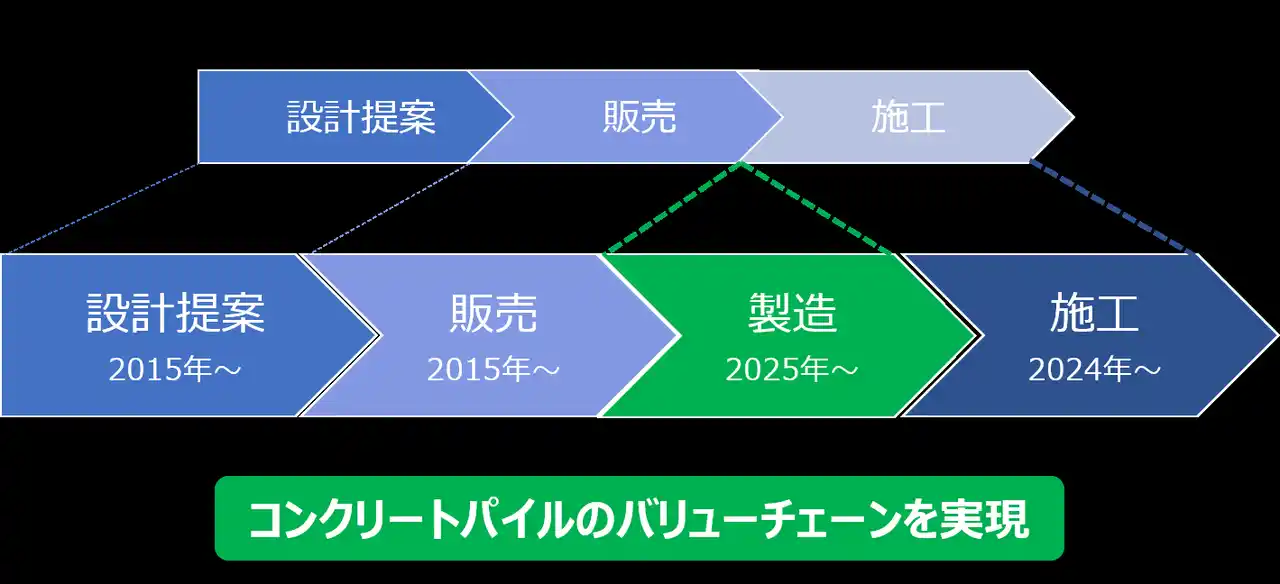 設計提案
販売
施工

設計提案
2015年～

販売
2015年～

製造
2025年～

施工
2024年～

コンクリートパイルのバリューチェーンを実現